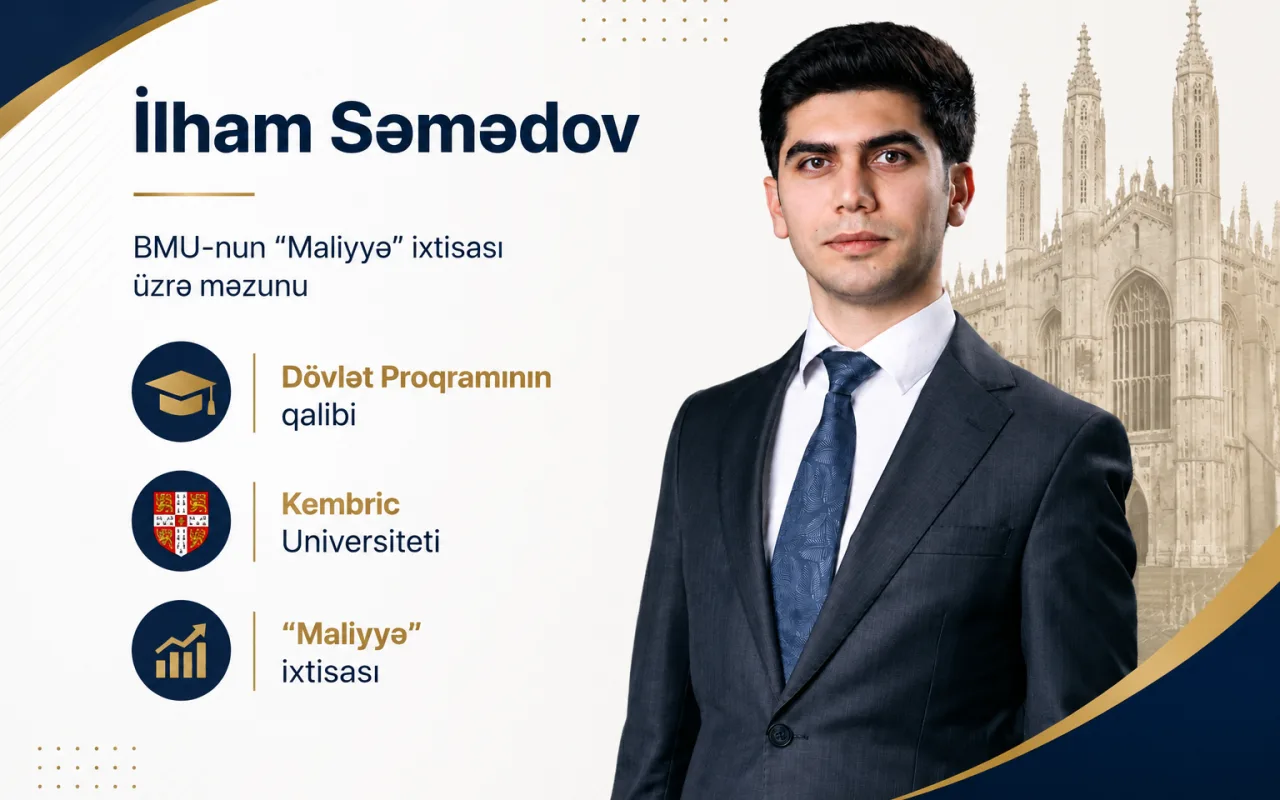 İlham Səmədov

BMU-nun “Maliyyə” ixtisası üzrə məzunu

Dövlət Proqramının qalibi

Kembric Universiteti

“Maliyyə” ixtisası